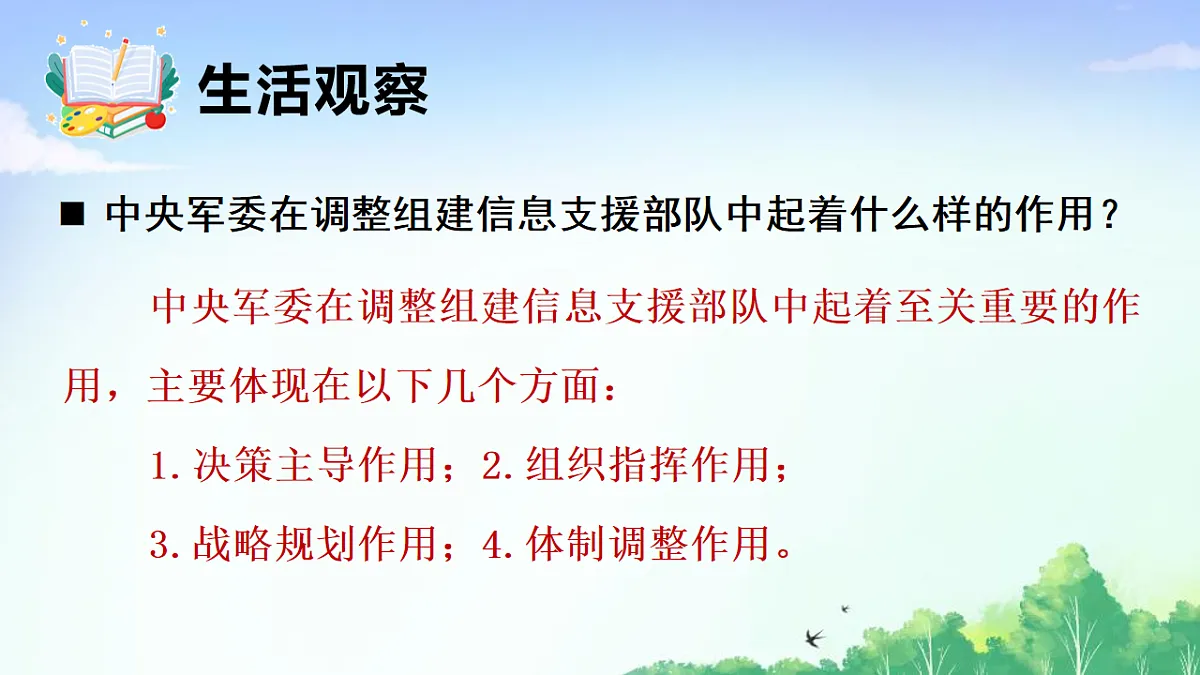 生活观察

■ 中央军委在调整组建信息支援部队中起着什么样的作用？

中央军委在调整组建信息支援部队中起着至关重要的作用，主要体现在以下几个方面：

1. 决策主导作用；2. 组织指挥作用；

3. 战略规划作用；4. 体制调整作用。